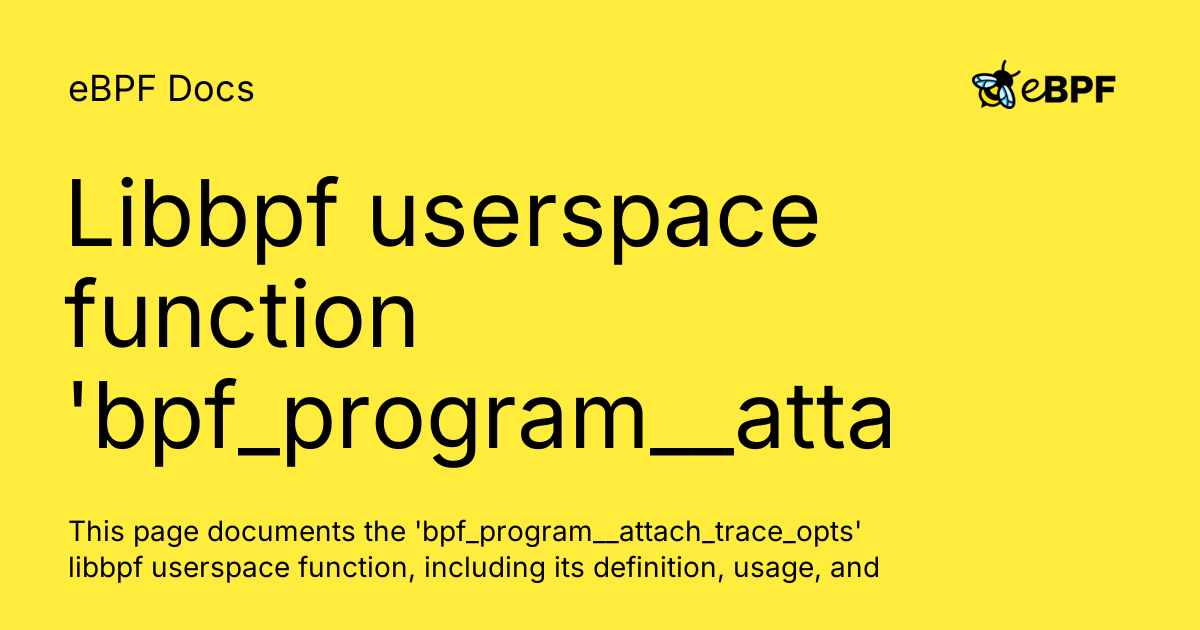 eBPF Docs

eBPF

Libbpf userspace function 'bpf_program__atta

This page documents the 'bpf_program__attach_trace_opts' libbpf userspace function, including its definition, usage, and